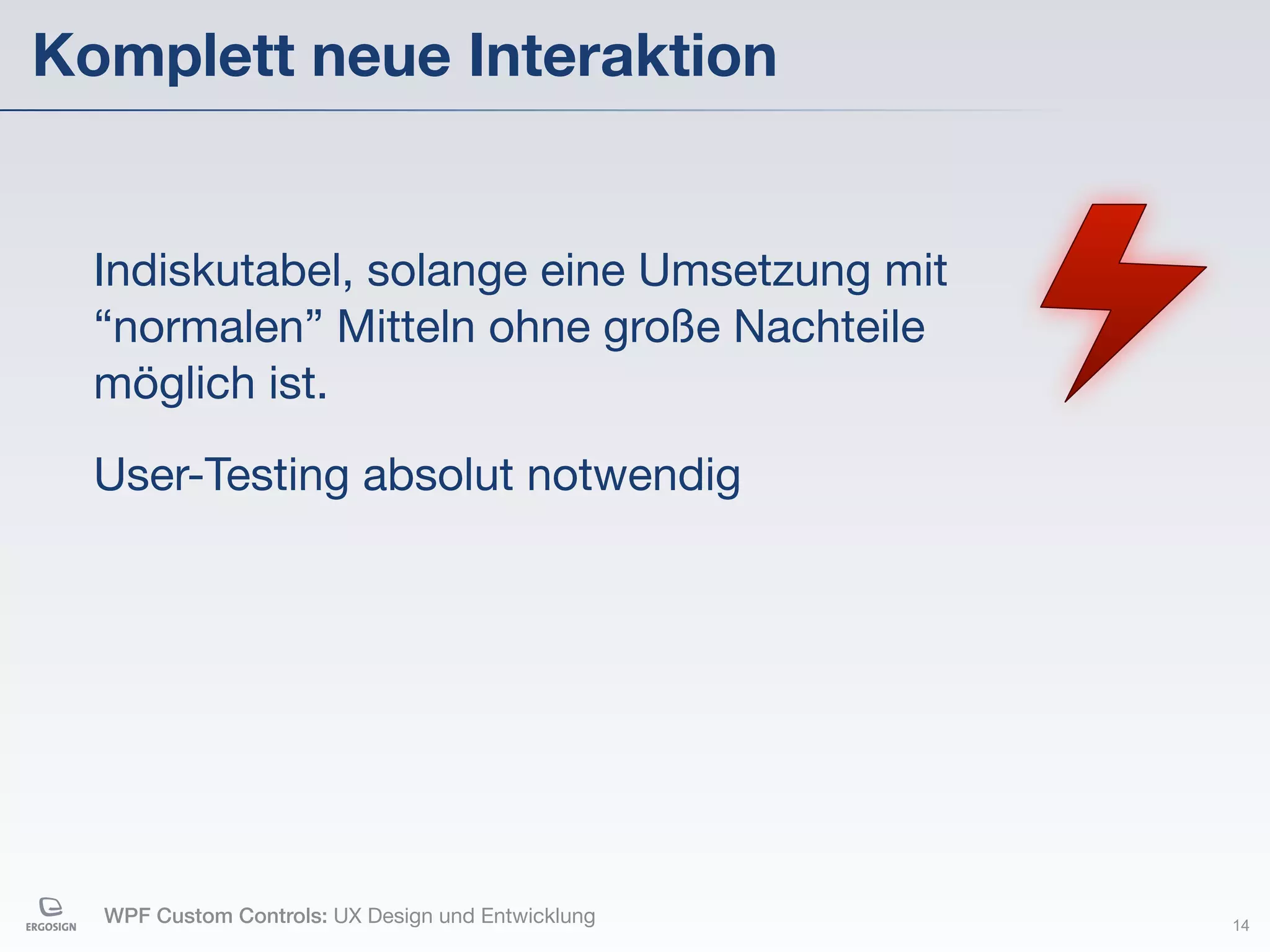 Komplett neue Interaktion

Indiskutabel, solange eine Umsetzung mit “normalen” Mitteln ohne große Nachteile möglich ist.

User-Testing absolut notwendig

ERGOSIGN

WPF Custom Controls: UX Design und Entwicklung

14